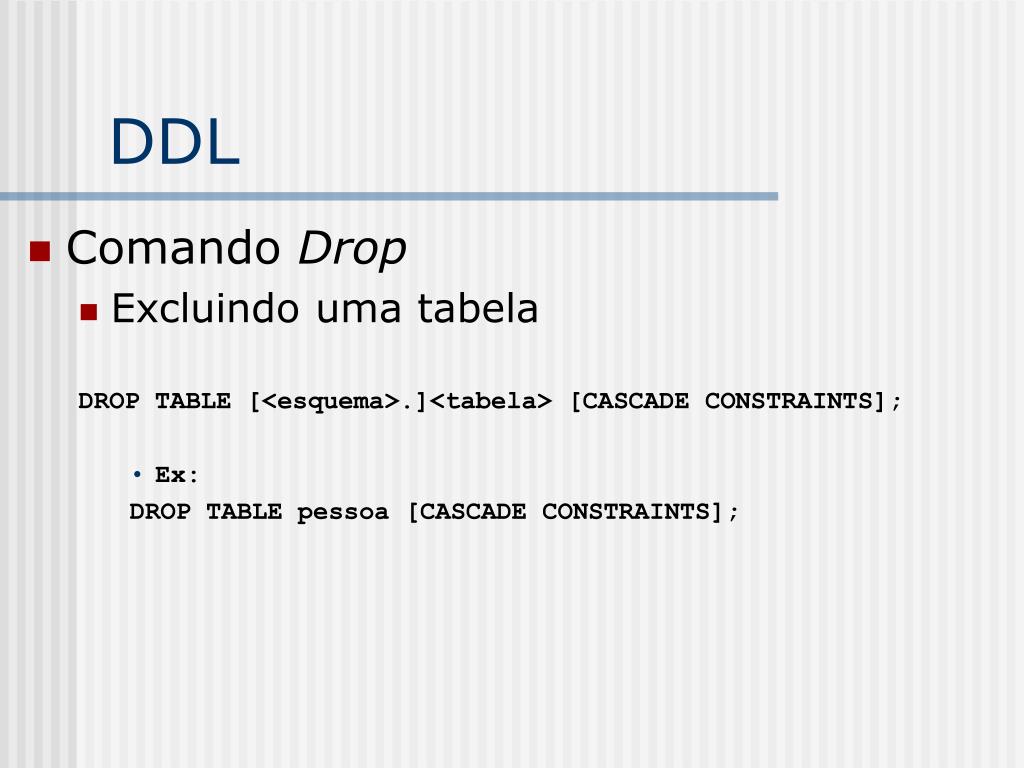 DDL

Comando Drop

Excluindo uma tabela

DROP TABLE [<esquema>.]<tabela> [CASCADE CONSTRAINTS];

• Ex:
DROP TABLE pessoa [CASCADE CONSTRAINTS];